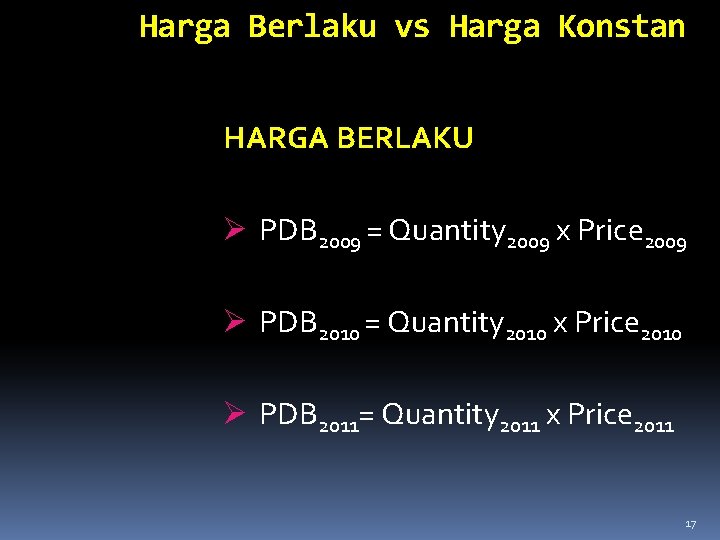 Harga Berlaku vs Harga Konstan

HARGA BERLAKU

➢ $PDB_{2009} = Quantity_{2009} \times Price_{2009}$

➢ $PDB_{2010} = Quantity_{2010} \times Price_{2010}$

➢ $PDB_{2011} = Quantity_{2011} \times Price_{2011}$

17